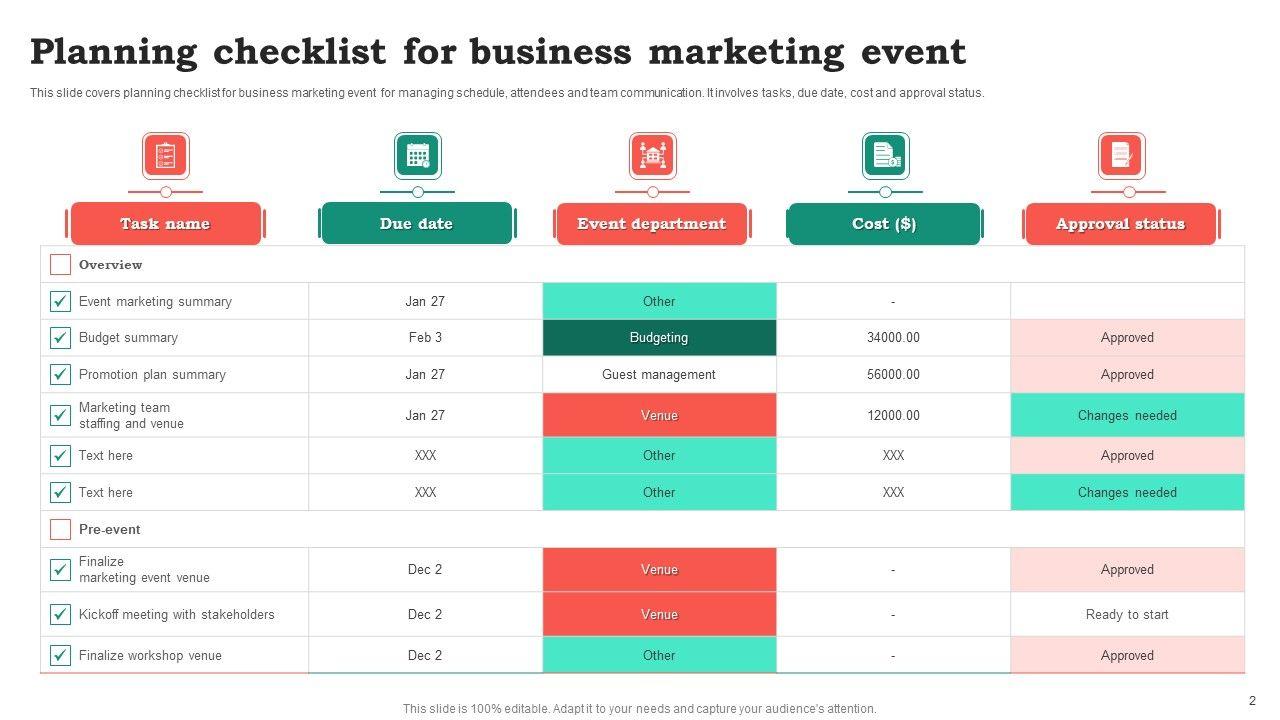 Planning checklist for business marketing event

This slide covers planning checklist for business marketing event for managing schedule, attendees and team communication. It involves tasks, due date, cost and approval status.

| Task name | Due date | Event department | Cost ($) | Approval status |
|---|---|---|---|---|
| Overview | | | | |
| Event marketing summary | Jan 27 | Other | - | |
| Budget summary | Feb 3 | Budgeting | 34000.00 | Approved |
| Promotion plan summary | Jan 27 | Guest management | 56000.00 | Approved |
| Marketing team staffing and venue | Jan 27 | Venue | 12000.00 | Changes needed |
| Text here | XXX | Other | XXX | Approved |
| Text here | XXX | Other | XXX | Changes needed |
| Pre-event | | | | |
| Finalize marketing event venue | Dec 2 | Venue | - | Approved |
| Kickoff meeting with stakeholders | Dec 2 | Venue | - | Ready to start |
| Finalize workshop venue | Dec 2 | Other | - | Approved |

This slide is 100% editable. Adapt it to your needs and capture your audience's attention.

2